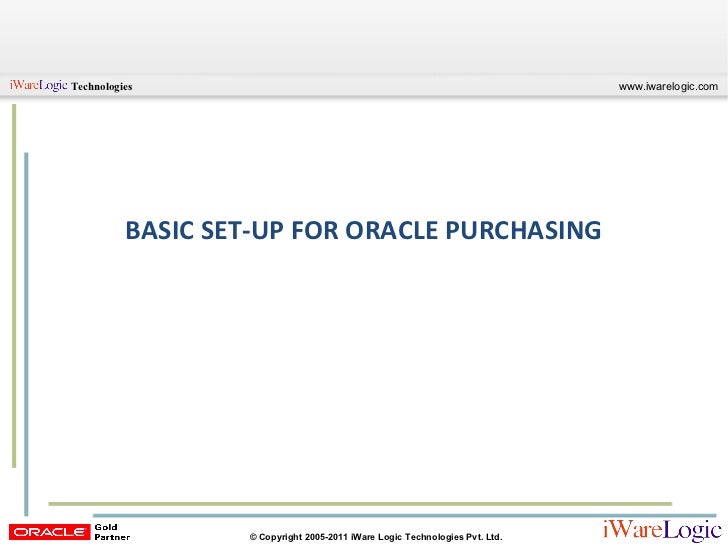 iWareLogic Technologies

www.iwarelogic.com

BASIC SET-UP FOR ORACLE PURCHASING

ORACLE Gold Partner

© Copyright 2005-2011 iWare Logic Technologies Pvt. Ltd.

iWareLogic